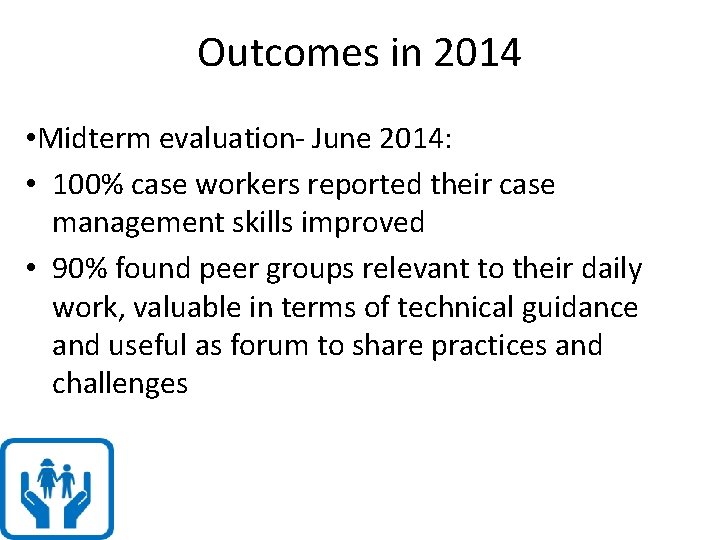 Outcomes in 2014

•Midterm evaluation- June 2014:

• 100% case workers reported their case management skills improved

• 90% found peer groups relevant to their daily work, valuable in terms of technical guidance and useful as forum to share practices and challenges